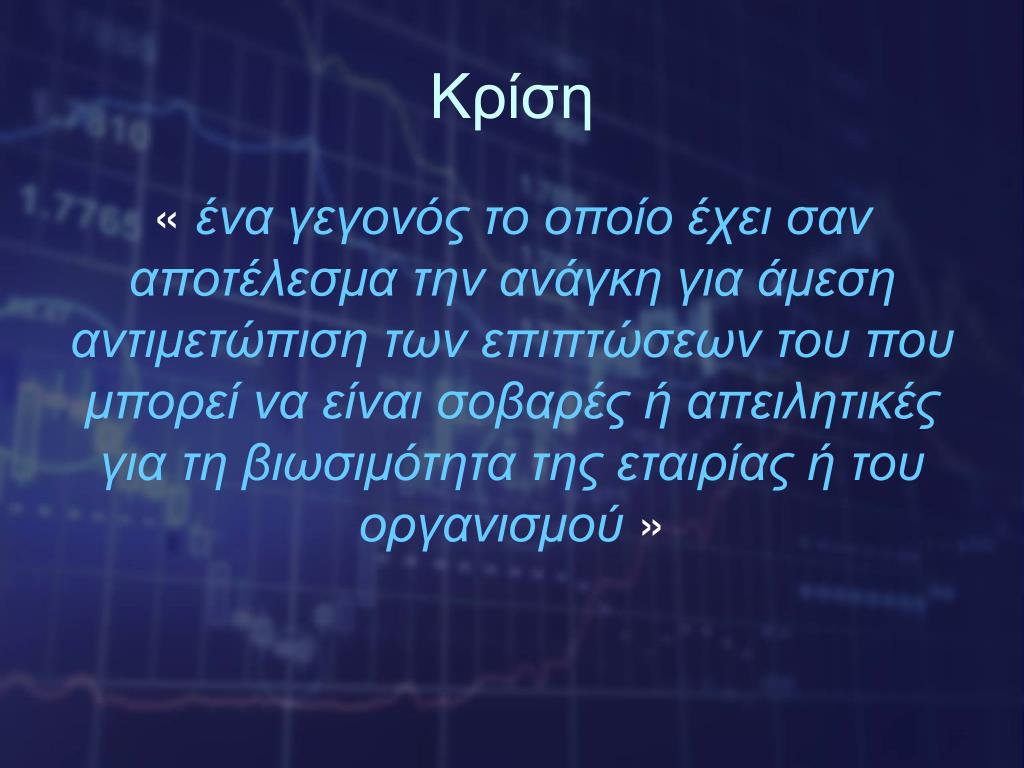 Κρίση

« ένα γεγονός το οποίο έχει σαν αποτέλεσμα την ανάγκη για άμεση αντιμετώπιση των επιπτώσεων του που μπορεί να είναι σοβαρές ή απειλητικές για τη βιωσιμότητα της εταιρίας ή του οργανισμού »